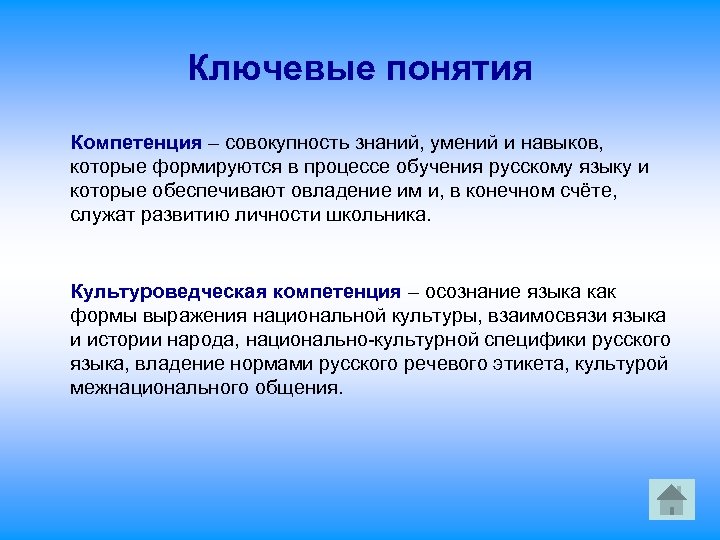 Ключевые понятия

Компетенция – совокупность знаний, умений и навыков, которые формируются в процессе обучения русскому языку и которые обеспечивают овладение им и, в конечном счёте, служат развитию личности школьника.

Культуроведческая компетенция – осознание языка как формы выражения национальной культуры, взаимосвязи языка и истории народа, национально-культурной специфики русского языка, владение нормами русского речевого этикета, культурой межнационального общения.